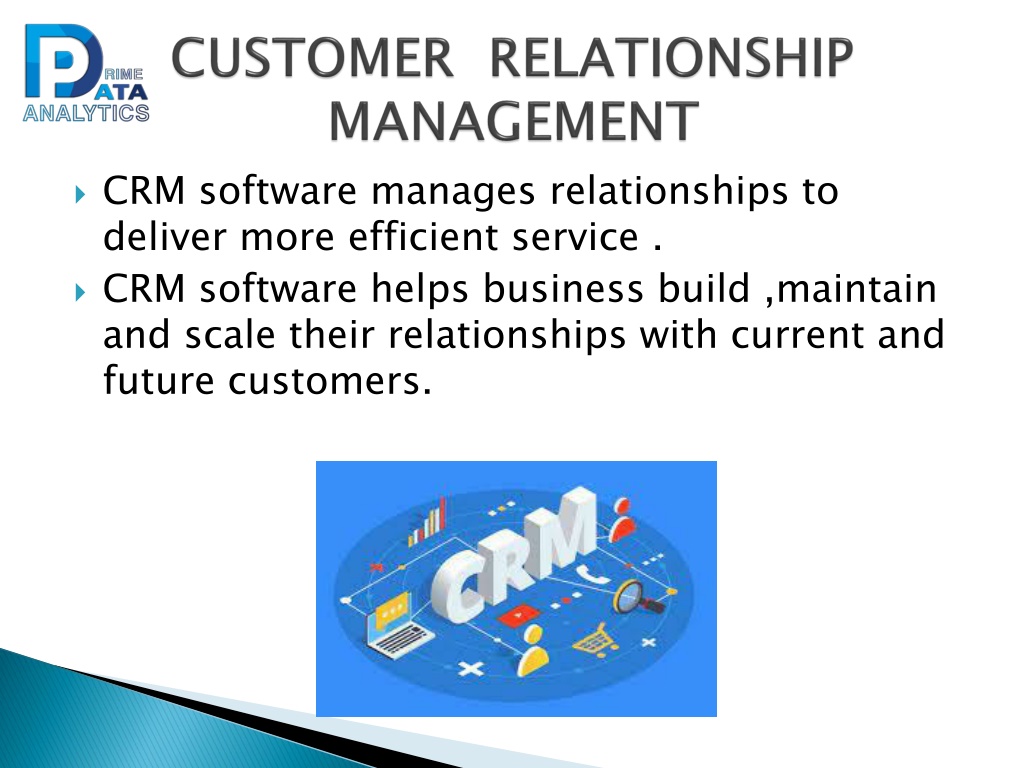 PRIME DATA ANALYTICS

CUSTOMER RELATIONSHIP MANAGEMENT

CRM software manages relationships to deliver more efficient service .

CRM software helps business build ,maintain and scale their relationships with current and future customers.

CRM